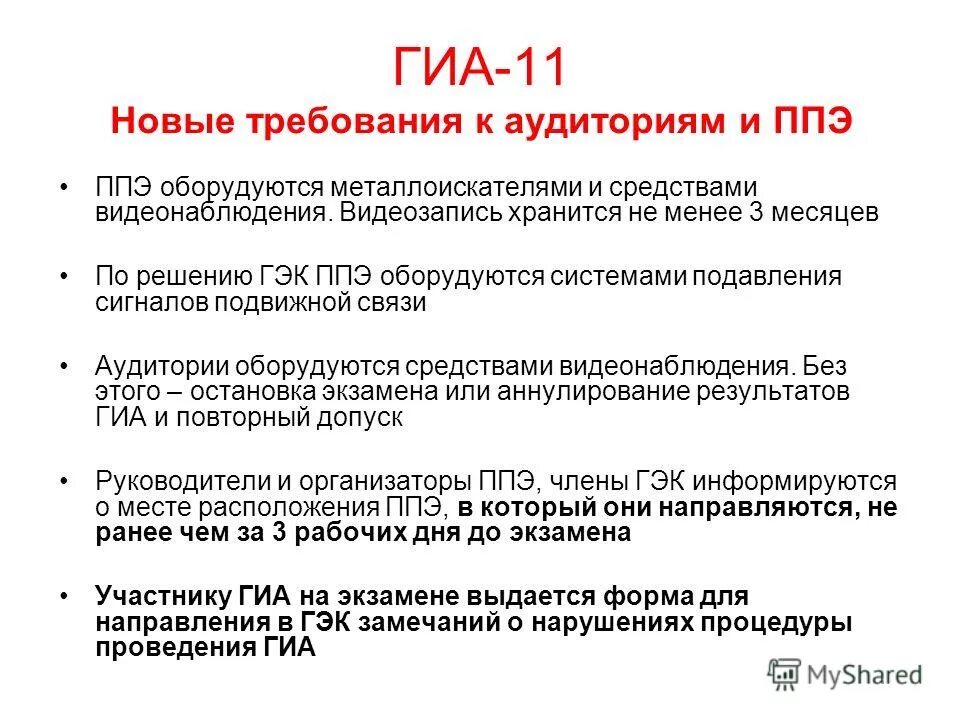 ГИА-11
Новые требования к аудиториям и ППЭ

• ППЭ оборудуются металлоискателями и средствами видеонаблюдения. Видеозапись хранится не менее 3 месяцев

• По решению ГЭК ППЭ оборудуются системами подавления сигналов подвижной связи

• Аудитории оборудуются средствами видеонаблюдения. Без этого – остановка экзамена или аннулирование результатов ГИА и повторный допуск

• Руководители и организаторы ППЭ, члены ГЭК информируются о месте расположения ППЭ, в который они направляются, не ранее чем за 3 рабочих дня до экзамена

• Участнику ГИА на экзамене выдается форма для направления в ГЭК замечаний о нарушениях процедуры проведения ГИА

MyShared